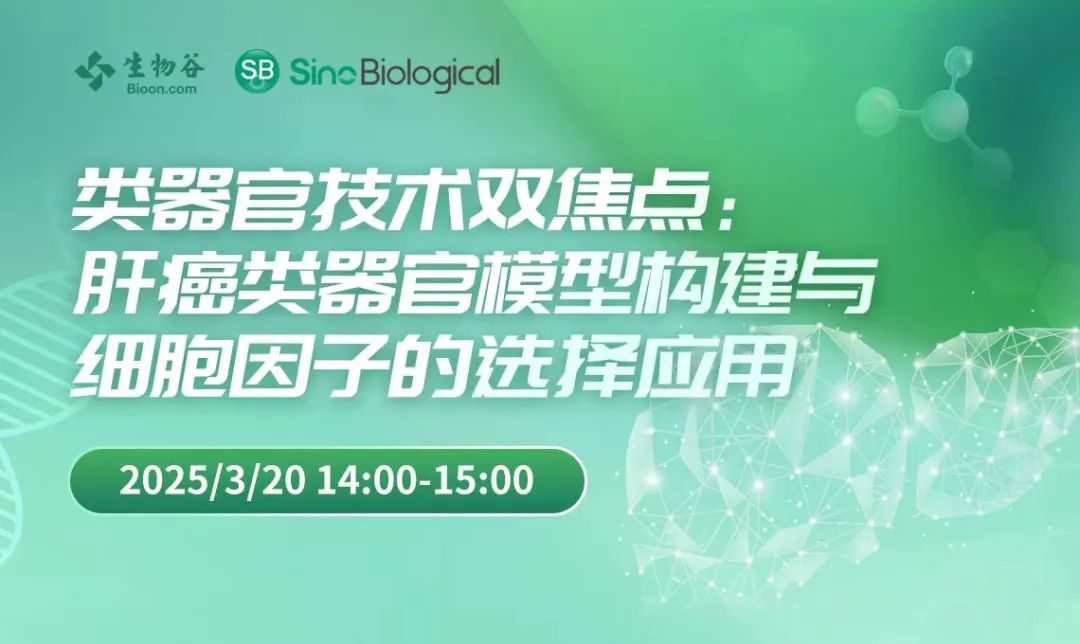 生物谷
Bioon.com

SB SinoBiological

类器官技术双焦点：
肝癌类器官模型构建与
细胞因子的选择应用

2025/3/20 14:00-15:00